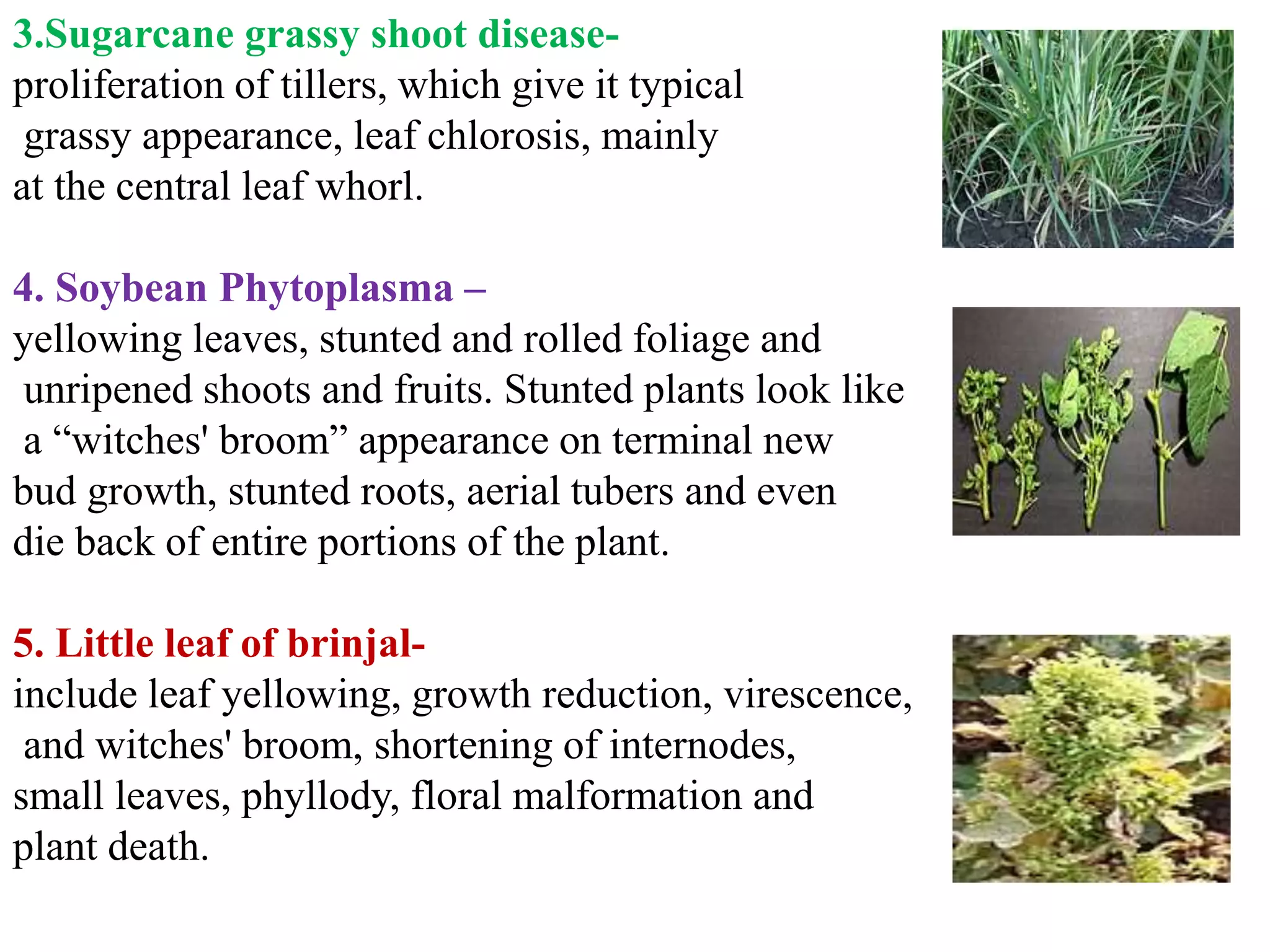 3.Sugarcane grassy shoot disease-
proliferation of tillers, which give it typical grassy appearance, leaf chlorosis, mainly at the central leaf whorl.

4. Soybean Phytoplasma –
yellowing leaves, stunted and rolled foliage and unripened shoots and fruits. Stunted plants look like a “witches' broom” appearance on terminal new bud growth, stunted roots, aerial tubers and even die back of entire portions of the plant.

5. Little leaf of brinjal-
include leaf yellowing, growth reduction, virescence, and witches' broom, shortening of internodes, small leaves, phyllody, floral malformation and plant death.